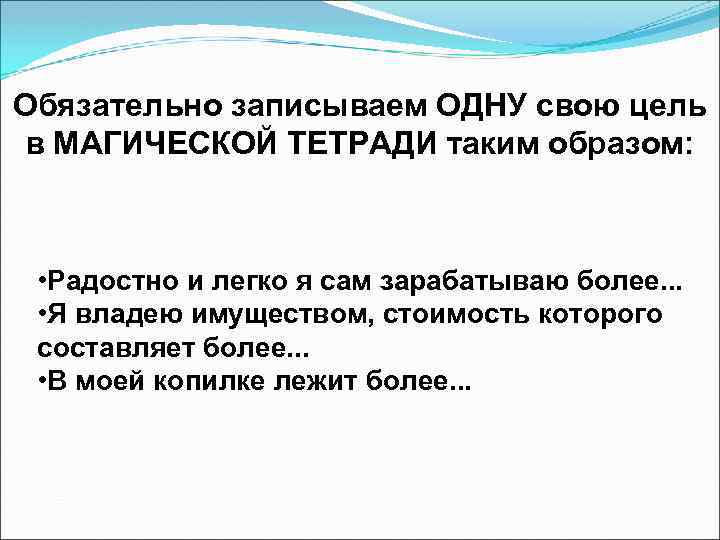 Обязательно записываем ОДНУ свою цель в МАГИЧЕСКОЙ ТЕТРАДИ таким образом:

•Радостно и легко я сам зарабатываю более...
•Я владею имуществом, стоимость которого составляет более...
•В моей копилке лежит более...